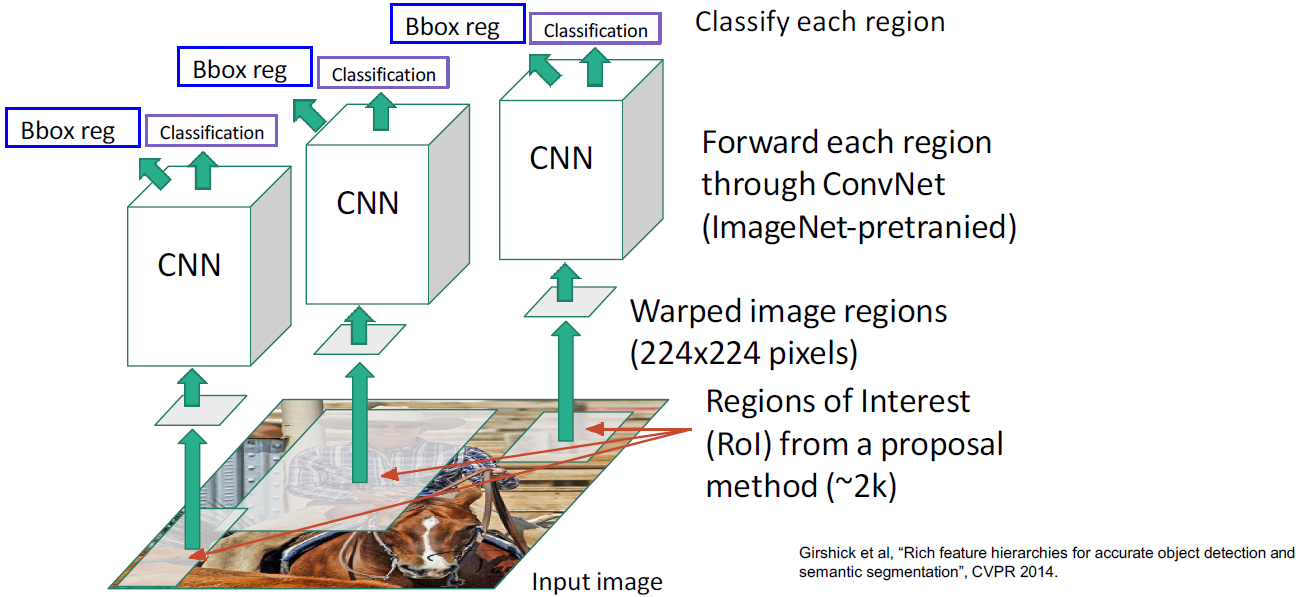 Bbox reg Classification

Bbox reg Classification

Bbox reg Classification

Classify each region

CNN

CNN

CNN

Forward each region through ConvNet (ImageNet-pretranied)

Warped image regions (224x224 pixels)

Regions of Interest (RoI) from a proposal method (~2k)

Input image

Girshick et al, “Rich feature hierarchies for accurate object detection and semantic segmentation”, CVPR 2014.